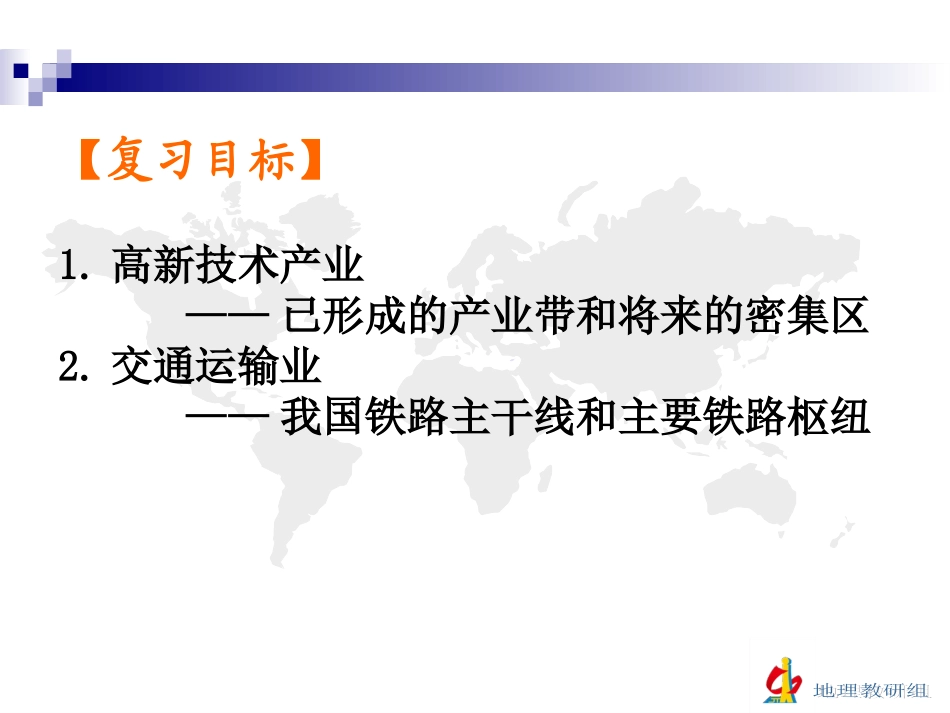 【复习目标】

1. 高新技术产业
—— 已形成的产业带和将来的密集区
2. 交通运输业
—— 我国铁路主干线和主要铁路枢纽

地理教研组